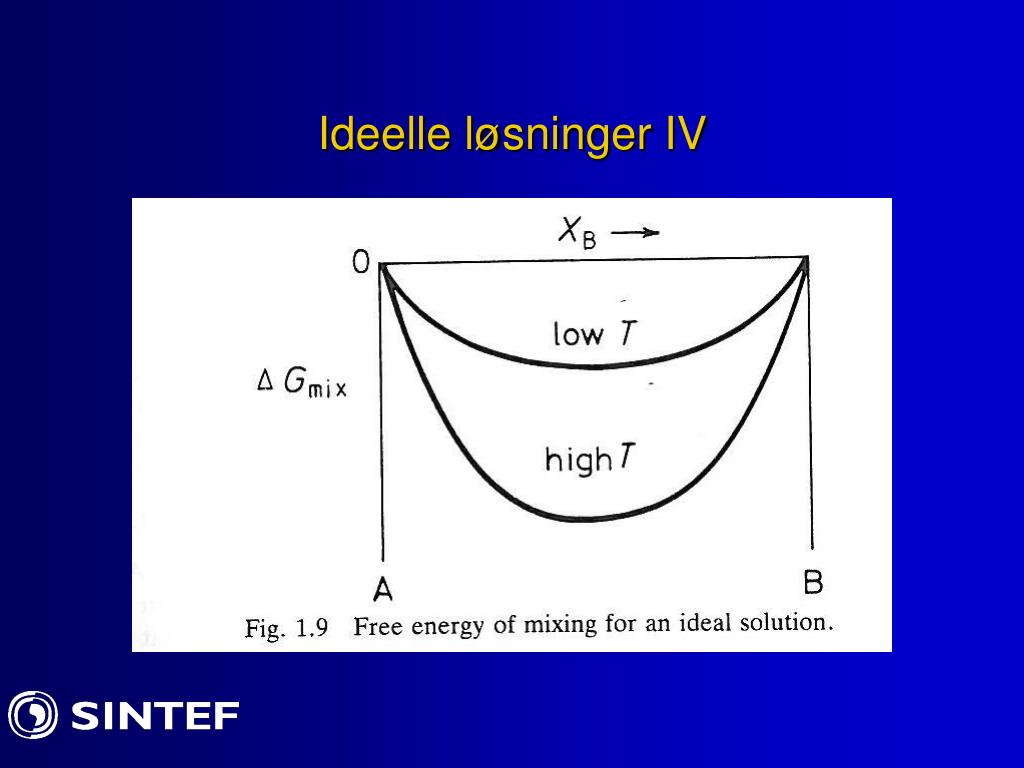 Ideelle løsninger IV

$X_B \rightarrow$

0

low $T$

$\Delta G_{mix}$

high $T$

A

B

Fig. 1.9 Free energy of mixing for an ideal solution.

SINTEF